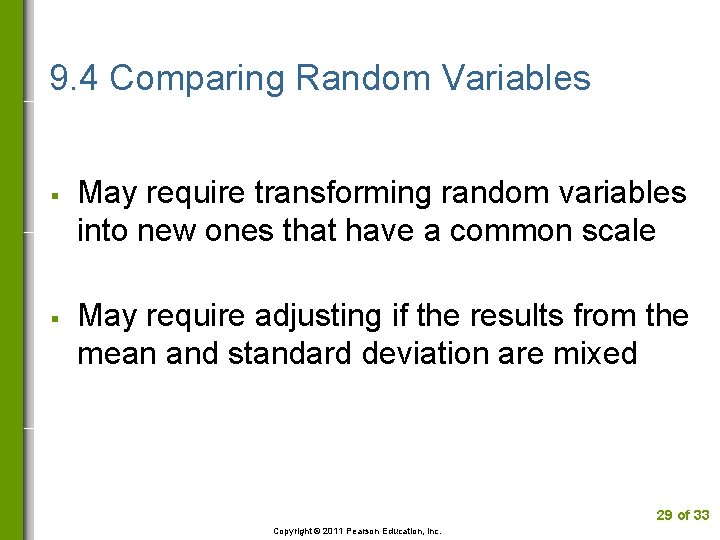 9.4 Comparing Random Variables

▪ May require transforming random variables into new ones that have a common scale

▪ May require adjusting if the results from the mean and standard deviation are mixed

29 of 33

Copyright © 2011 Pearson Education, Inc.